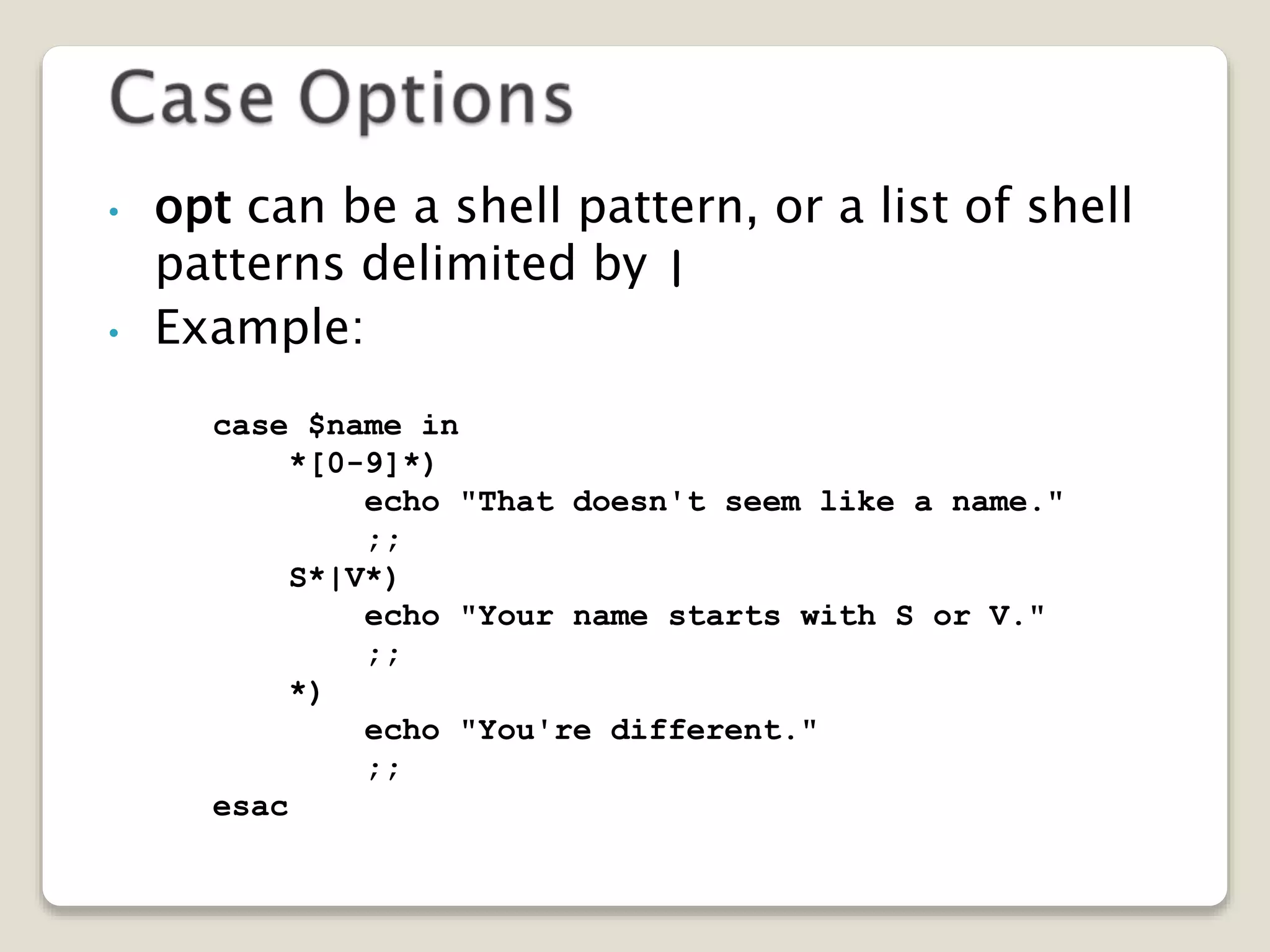 Case Options

• opt can be a shell pattern, or a list of shell patterns delimited by |
• Example:

case $name in
    *[0-9]*)
        echo "That doesn't seem like a name."
        ;;
    S*|V*)
        echo "Your name starts with S or V."
        ;;
    *)
        echo "You're different."
        ;;
esac